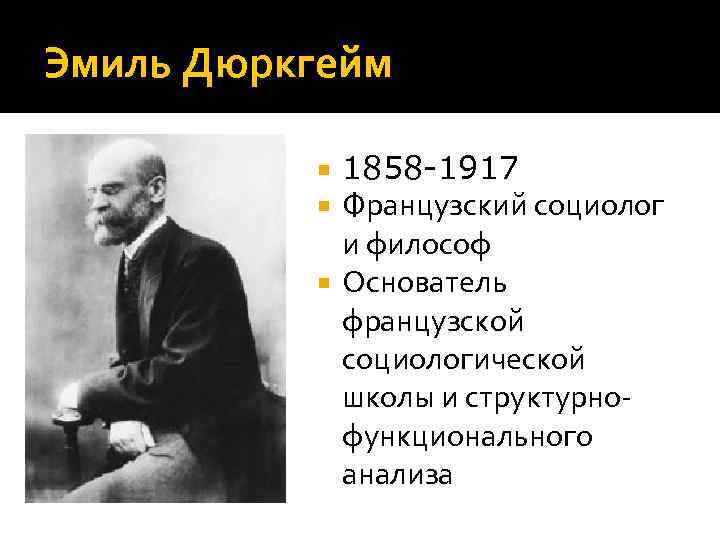 Эмиль Дюркгейм

- 1858-1917
- Французский социолог и философ
- Основатель французской социологической школы и структурно-функционального анализа